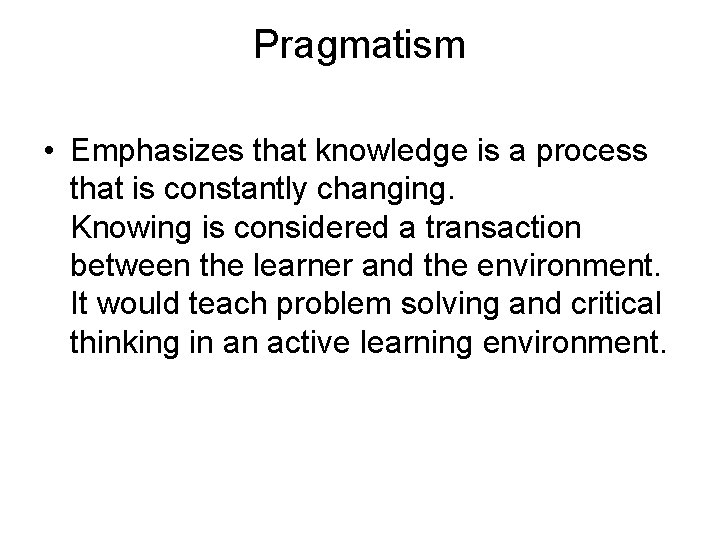 Pragmatism

• Emphasizes that knowledge is a process that is constantly changing.
Knowing is considered a transaction between the learner and the environment.
It would teach problem solving and critical thinking in an active learning environment.